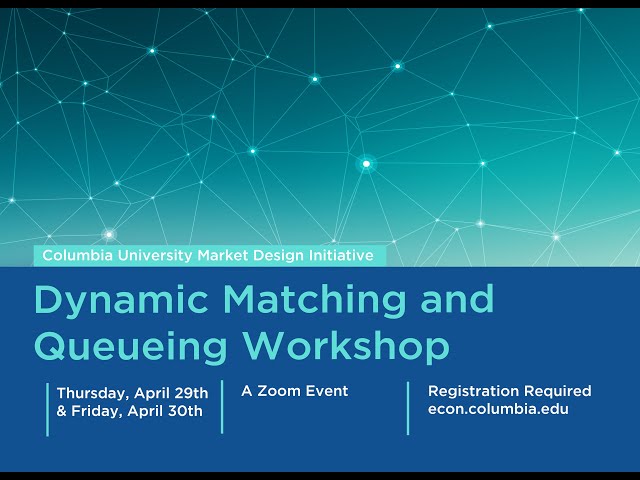 Columbia University Market Design Initiative

Dynamic Matching and Queueing Workshop

Thursday, April 29th & Friday, April 30th

A Zoom Event

Registration Required
econ.columbia.edu